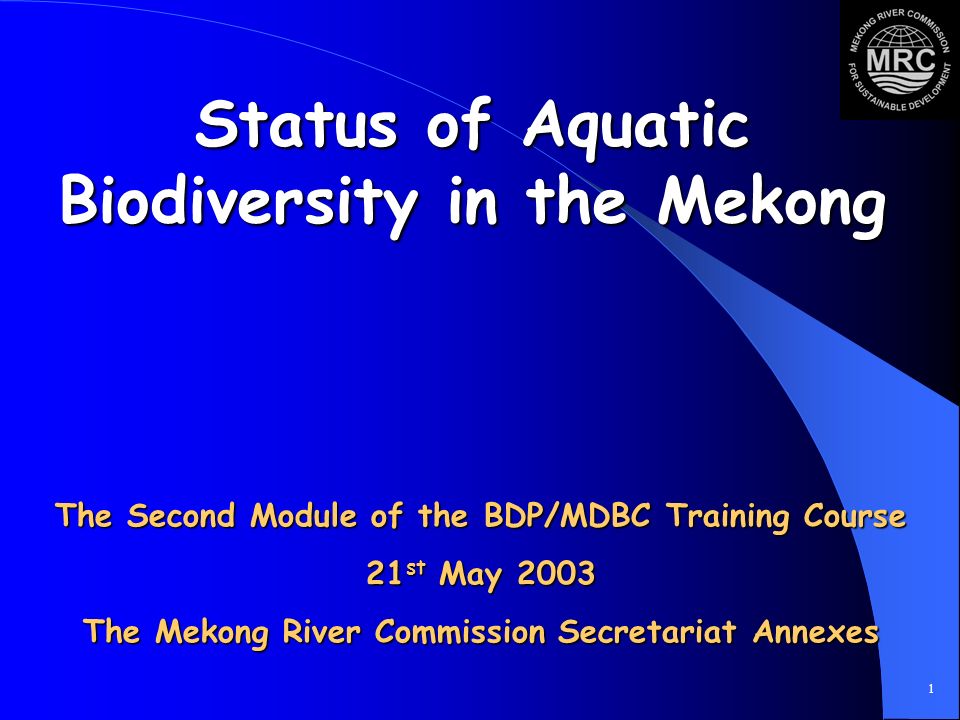 MEKONG RIVER COMMISSION
MRC
FOR SUSTAINABLE DEVELOPMENT

Status of Aquatic Biodiversity in the Mekong

The Second Module of the BDP/MDBC Training Course

21$^{st}$ May 2003

The Mekong River Commission Secretariat Annexes

1